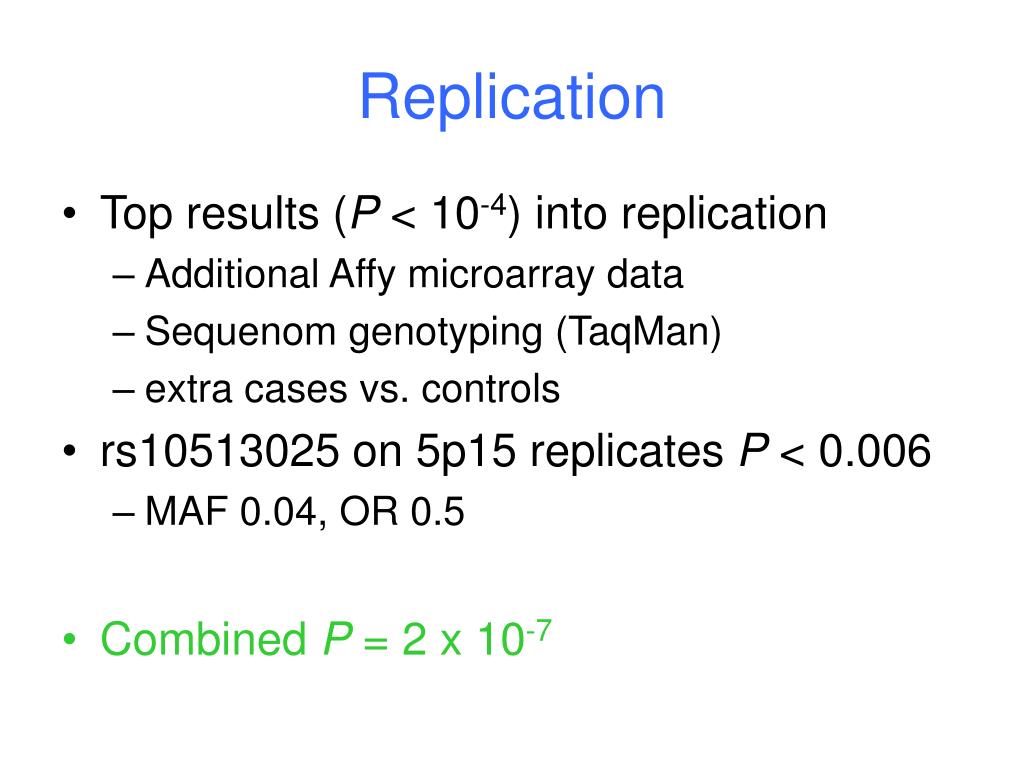 Replication

• Top results ($P < 10^{-4}$) into replication
– Additional Affy microarray data
– Sequenom genotyping (TaqMan)
– extra cases vs. controls

• rs10513025 on 5p15 replicates $P < 0.006$
– MAF 0.04, OR 0.5

• Combined $P = 2 \times 10^{-7}$